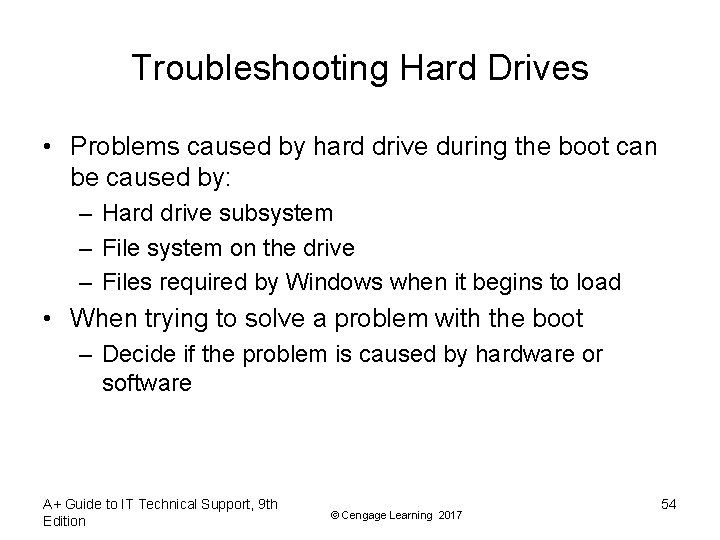 Troubleshooting Hard Drives

• Problems caused by hard drive during the boot can be caused by:
– Hard drive subsystem
– File system on the drive
– Files required by Windows when it begins to load
• When trying to solve a problem with the boot
– Decide if the problem is caused by hardware or software

A+ Guide to IT Technical Support, 9th Edition

© Cengage Learning 2017

54